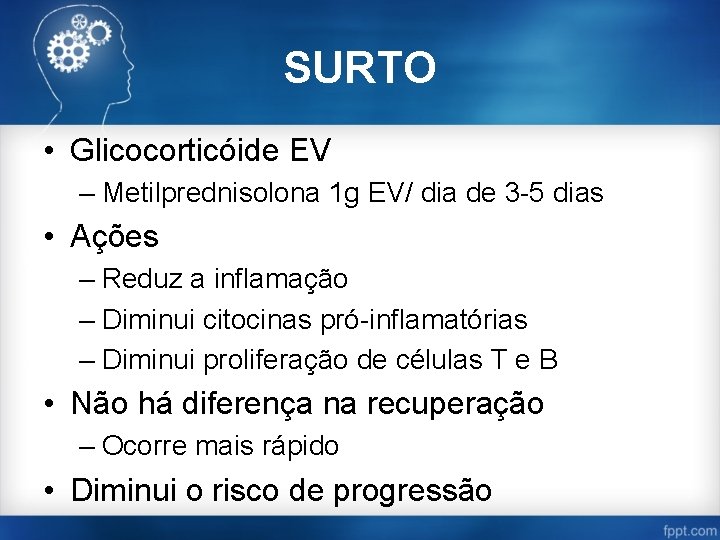 SURTO

• Glicocorticóide EV
– Metilprednisolona 1g EV/ dia de 3-5 dias
• Ações
– Reduz a inflamação
– Diminui citocinas pró-inflamatórias
– Diminui proliferação de células T e B
• Não há diferença na recuperação
– Ocorre mais rápido
• Diminui o risco de progressão

fppt.com